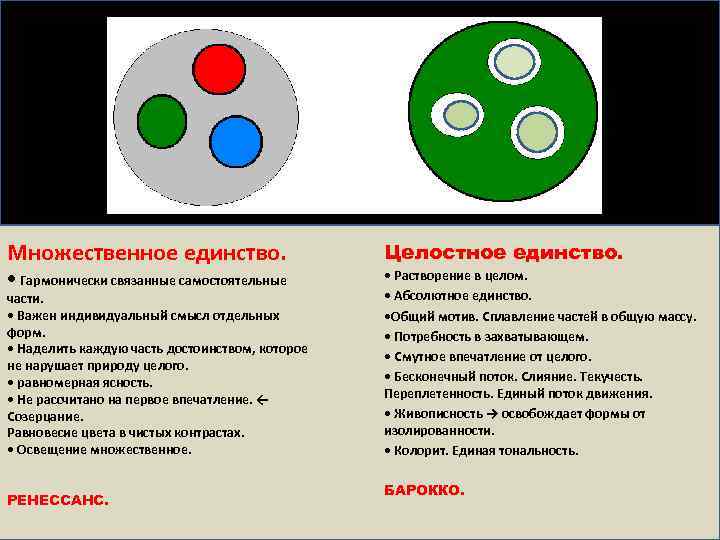 Множественное единство.

• Гармонически связанные самостоятельные части.
• Важен индивидуальный смысл отдельных форм.
• Наделить каждую часть достоинством, которое не нарушает природу целого.
• равномерная ясность.
• Не рассчитано на первое впечатление. ← Созерцание.
Равновесие цвета в чистых контрастах.
• Освещение множественное.

РЕНЕССАНС.

Целостное единство.

• Растворение в целом.
• Абсолютное единство.
•Общий мотив. Сплавление частей в общую массу.
• Потребность в захватывающем.
• Смутное впечатление от целого.
• Бесконечный поток. Слияние. Текучесть. Переплетенность. Единый поток движения.
• Живописность → освобождает формы от изолированности.
• Колорит. Единая тональность.

БАРОККО.